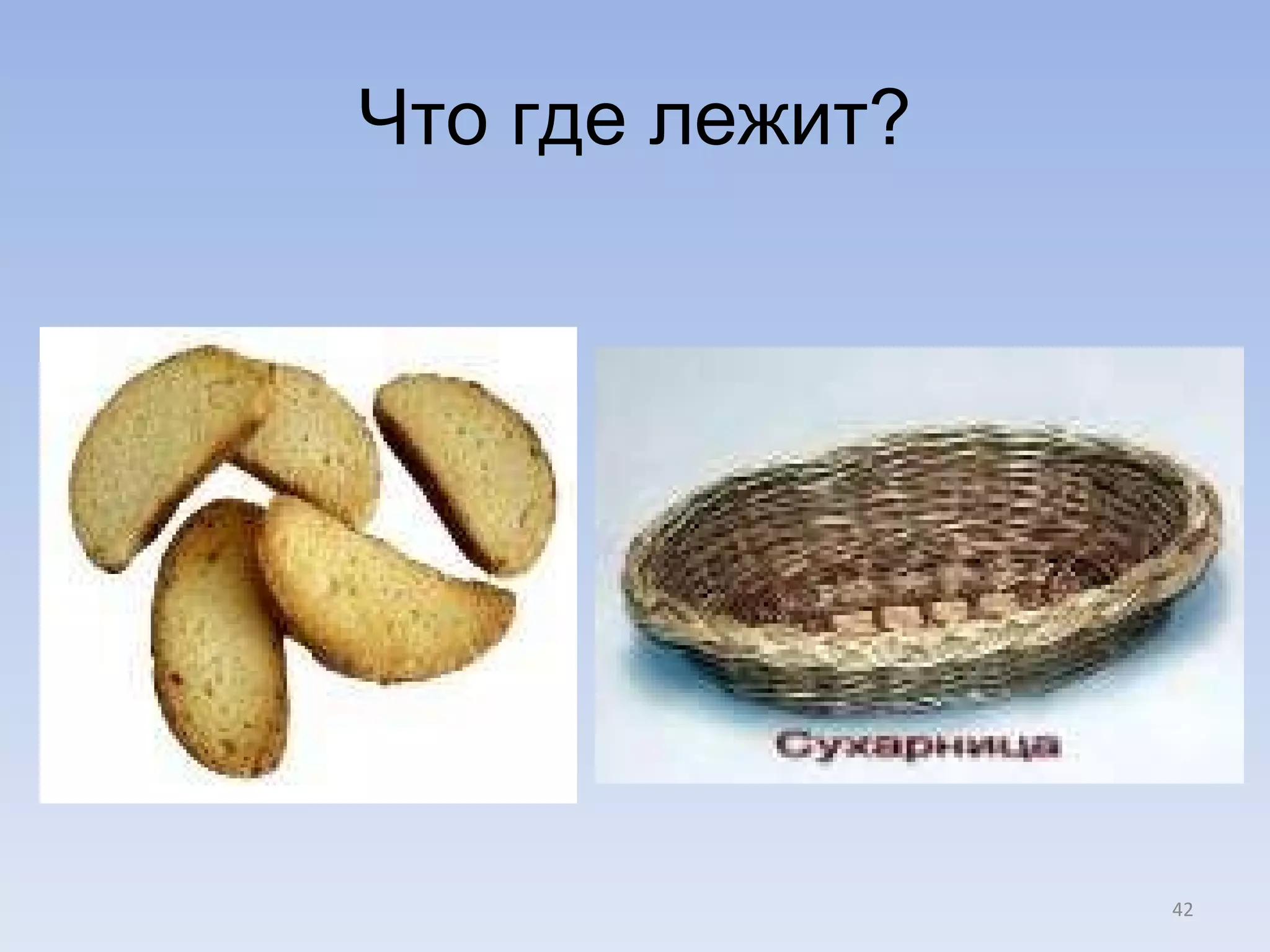 Что где лежит?

Сухарница

42